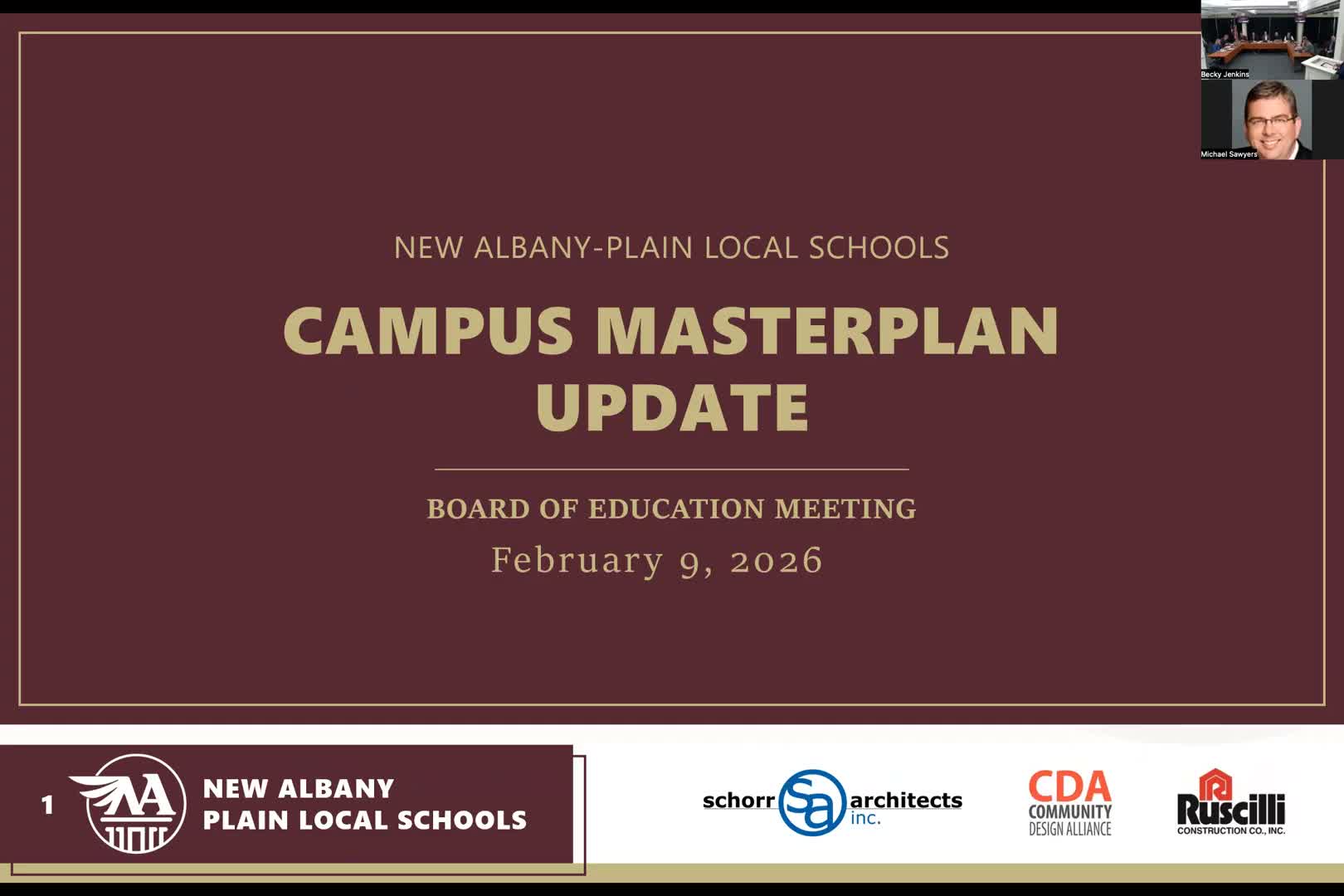 Becky Jenkins

Michael Sawyers

NEW ALBANY-PLAIN LOCAL SCHOOLS

CAMPUS MASTERPLAN UPDATE

BOARD OF EDUCATION MEETING

February 9, 2026

1

NA

NEW ALBANY PLAIN LOCAL SCHOOLS

schorr sa architects inc.

CDA COMMUNITY DESIGN ALLIANCE

Ruscilli CONSTRUCTION CO., INC.